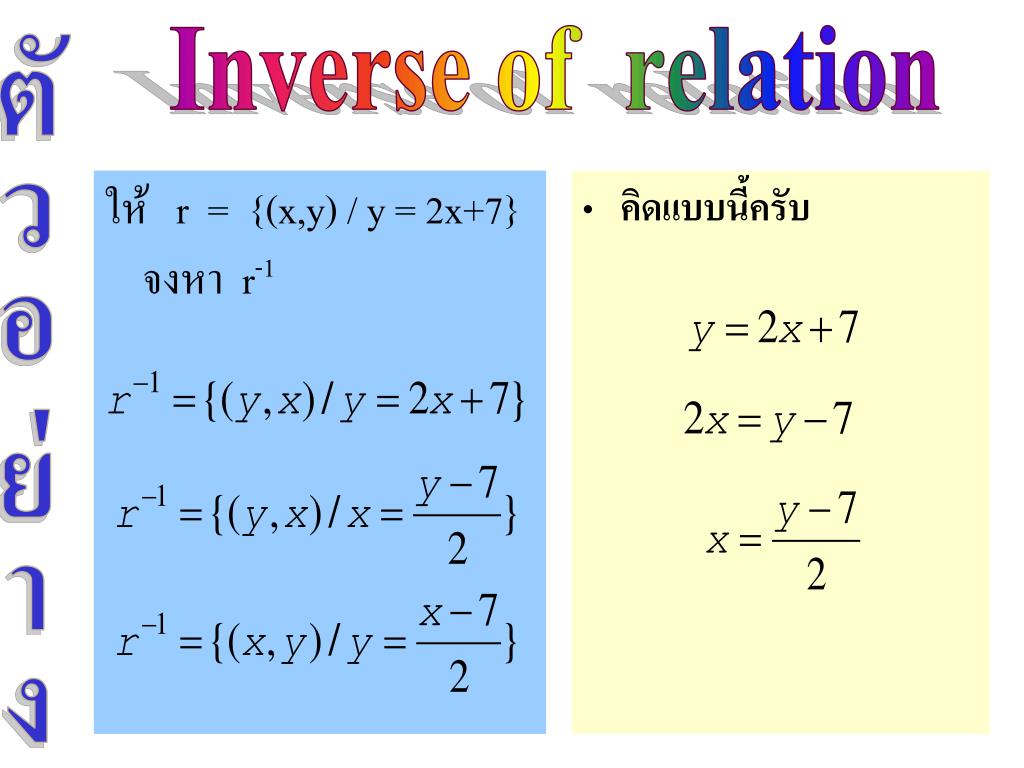 ตัวอย่าง

Inverse of relation

ให้ r = {(x,y) / y = 2x+7}
จงหา $r^{-1}$

$r^{-1} = \{(y,x) / y = 2x+7\}$

$r^{-1} = \{(y,x) / x = \frac{y-7}{2}\}$

$r^{-1} = \{(x,y) / y = \frac{x-7}{2}\}$

• คิดแบบนี้ครับ

$y = 2x+7$

$2x = y-7$

$x = \frac{y-7}{2}$